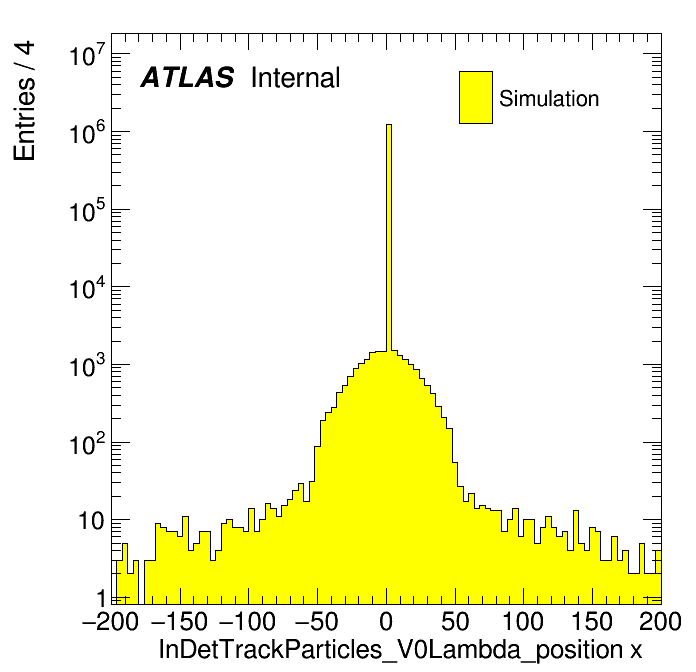 Entries / 4

ATLAS Internal

Simulation

$10^7$
$10^6$
$10^5$
$10^4$
$10^3$
$10^2$
10
1

−200 −150 −100 −50 0 50 100 150 200

InDetTrackParticles_V0Lambda_position x